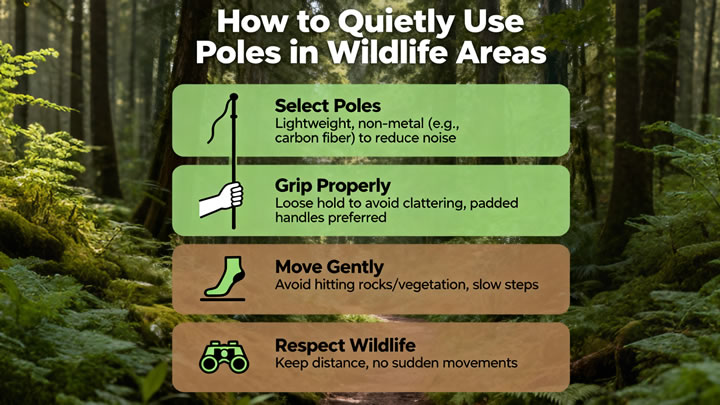 How to Quietly Use Poles in Wildlife Areas

Select Poles
Lightweight, non-metal (e.g., carbon fiber) to reduce noise

Grip Properly
Loose hold to avoid clattering, padded handles preferred

Move Gently
Avoid hitting rocks/vegetation, slow steps

Respect Wildlife
Keep distance, no sudden movements